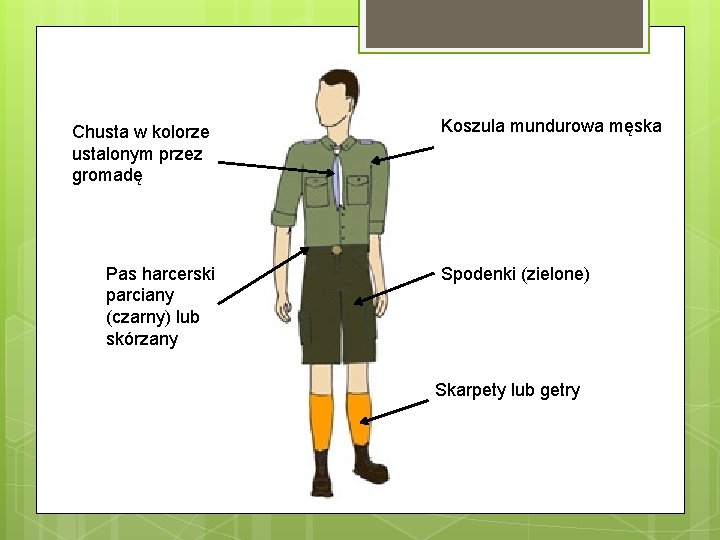 Chusta w kolorze ustalonym przez gromadę

Koszula mundurowa męska

Pas harcerski parciany (czarny) lub skórzany

Spodenki (zielone)

Skarpety lub getry